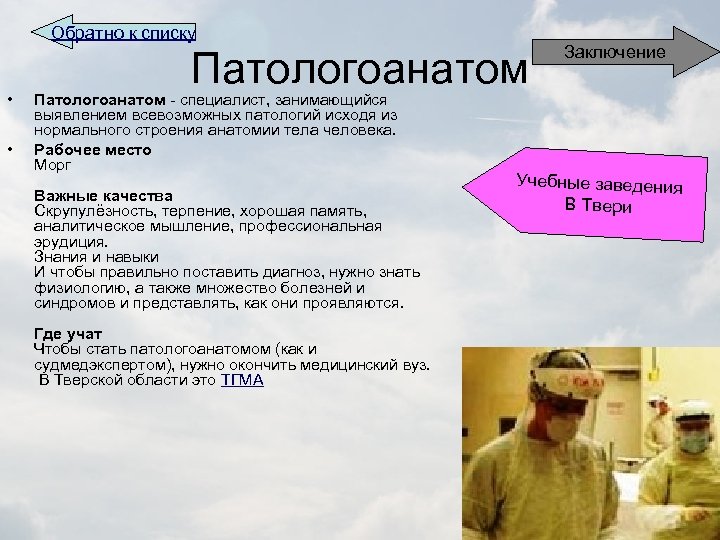 Обратно к списку

Заключение

Патологоанатом

• Патологоанатом - специалист, занимающийся выявлением всевозможных патологий исходя из нормального строения анатомии тела человека.

• Рабочее место
Морг

Важные качества
Скрупулёзность, терпение, хорошая память, аналитическое мышление, профессиональная эрудиция.
Знания и навыки
И чтобы правильно поставить диагноз, нужно знать физиологию, а также множество болезней и синдромов и представлять, как они проявляются.

Где учат
Чтобы стать патологоанатомом (как и судмедэкспертом), нужно окончить медицинский вуз.
В Тверской области это ТГМА

Учебные заведения
В Твери